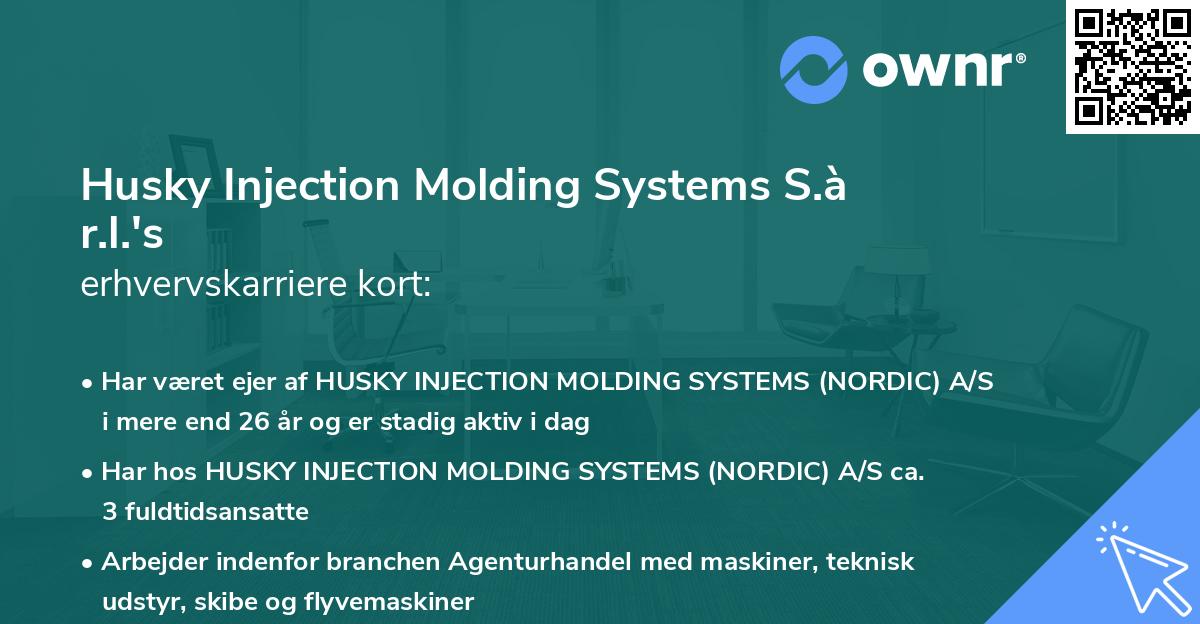 ownr®

Husky Injection Molding Systems S.à r.l.'s
erhvervskarriere kort:

• Har været ejer af HUSKY INJECTION MOLDING SYSTEMS (NORDIC) A/S i mere end 26 år og er stadig aktiv i dag

• Har hos HUSKY INJECTION MOLDING SYSTEMS (NORDIC) A/S ca. 3 fuldtidsansatte

• Arbejder indenfor branchen Agenturhandel med maskiner, teknisk udstyr, skibe og flyvemaskiner